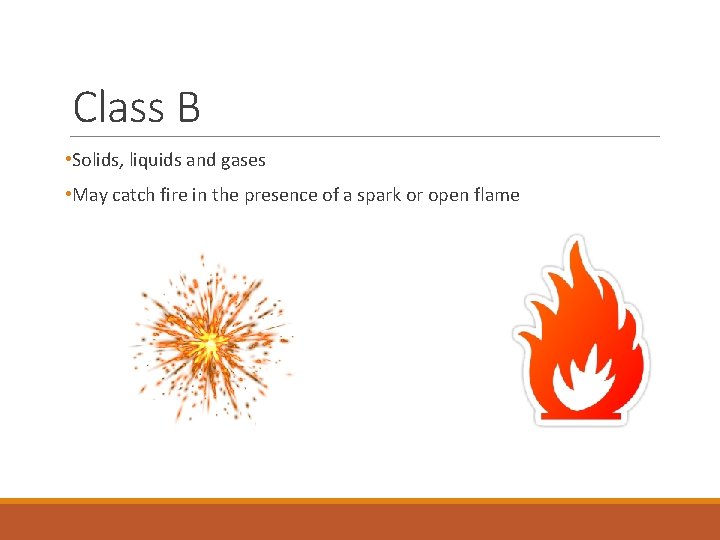 Class B

•Solids, liquids and gases

•May catch fire in the presence of a spark or open flame